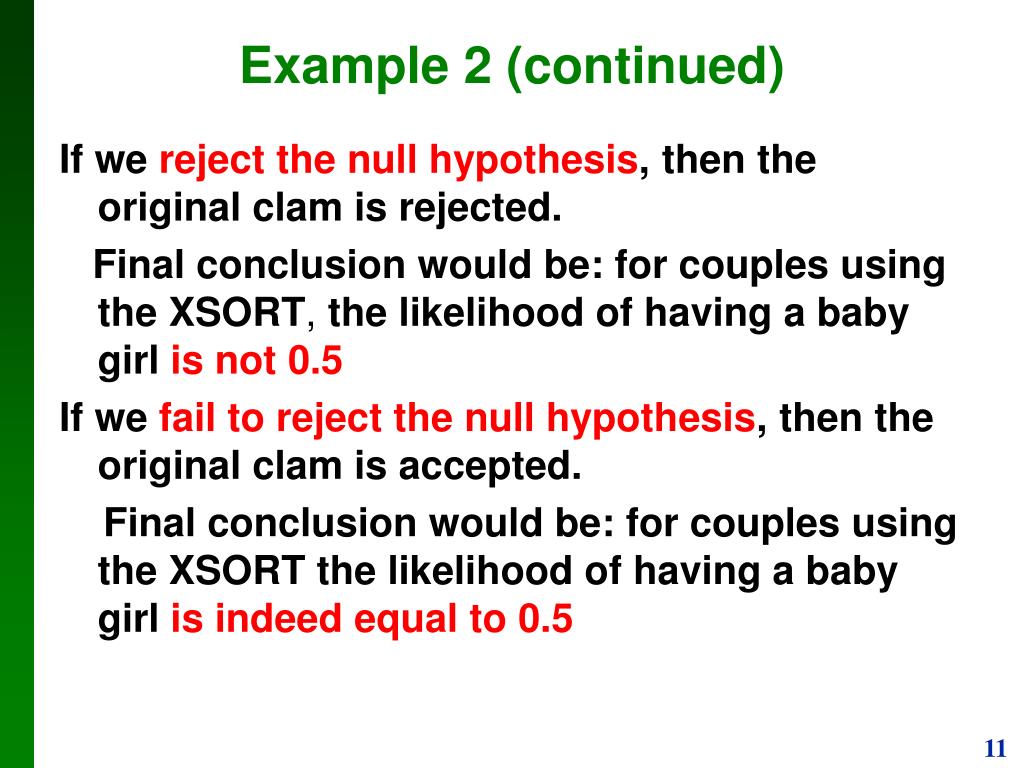 Example 2 (continued)

If we reject the null hypothesis, then the original clam is rejected.

Final conclusion would be: for couples using the XSORT, the likelihood of having a baby girl is not 0.5

If we fail to reject the null hypothesis, then the original clam is accepted.

Final conclusion would be: for couples using the XSORT the likelihood of having a baby girl is indeed equal to 0.5

11